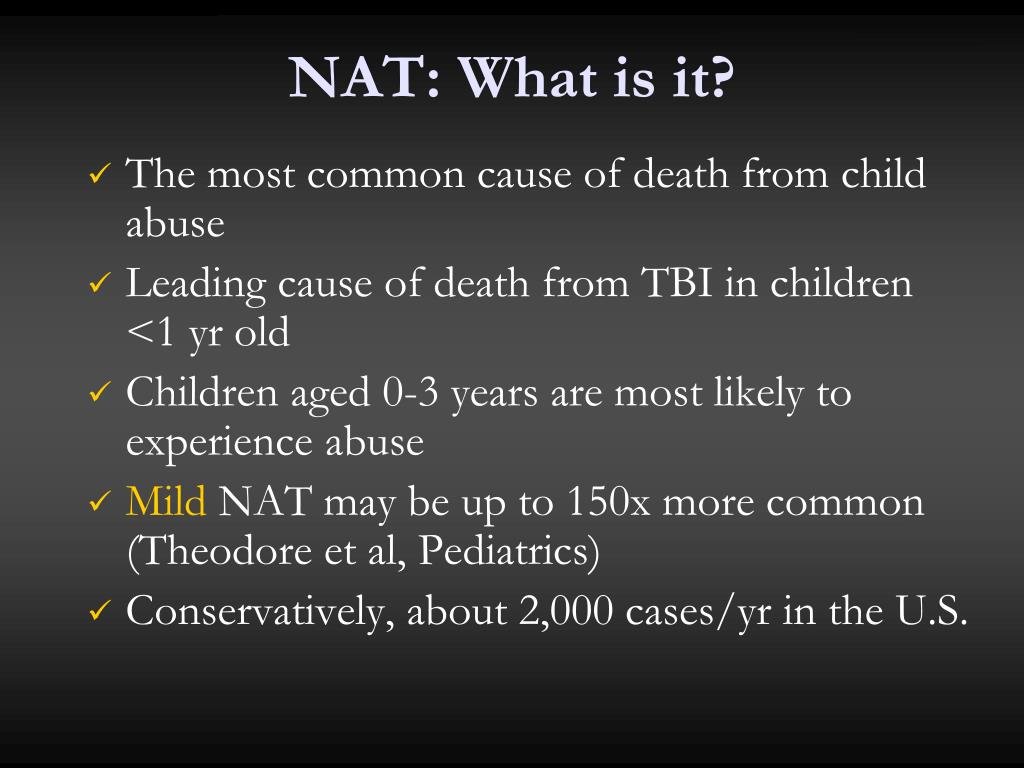 NAT: What is it?

✓ The most common cause of death from child abuse

✓ Leading cause of death from TBI in children <1 yr old

✓ Children aged 0-3 years are most likely to experience abuse

✓ Mild NAT may be up to 150x more common (Theodore et al, Pediatrics)

✓ Conservatively, about 2,000 cases/yr in the U.S.